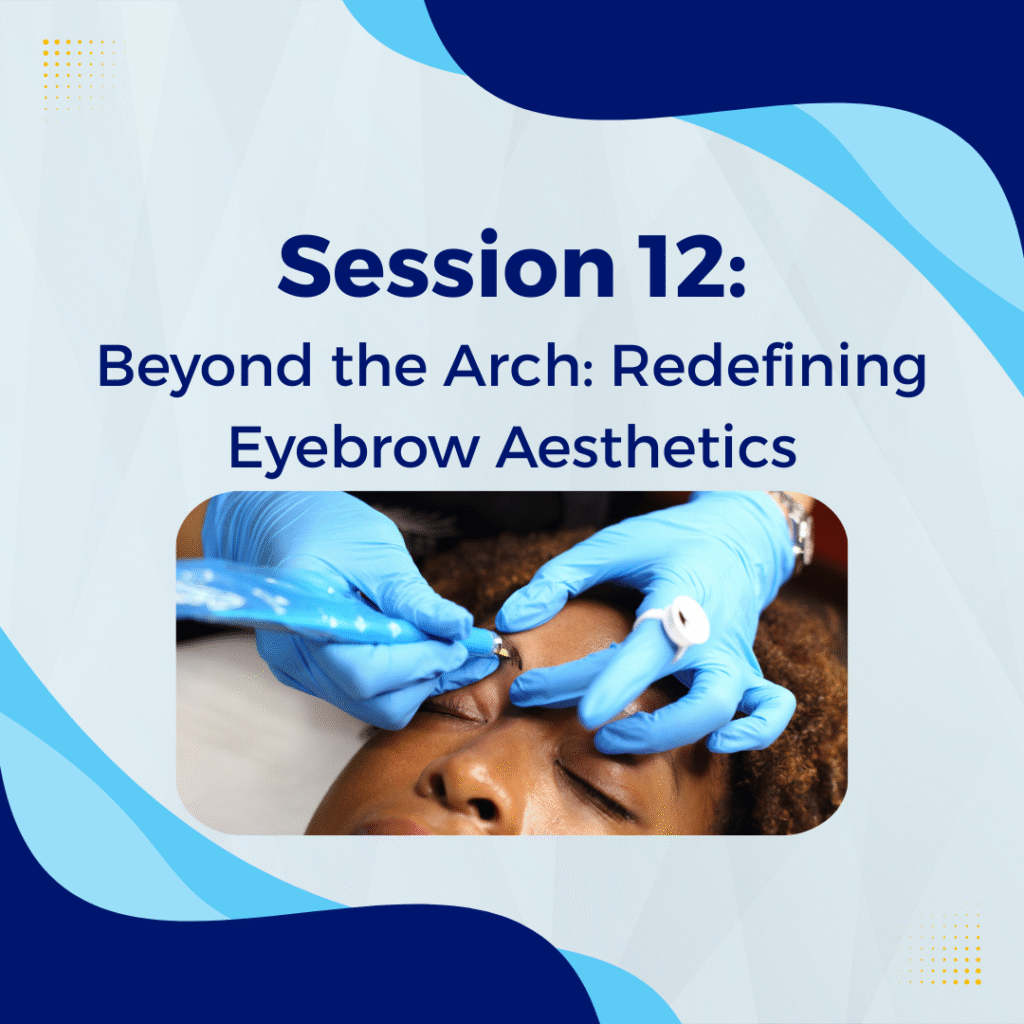 Session 12:

Beyond the Arch: Redefining Eyebrow Aesthetics